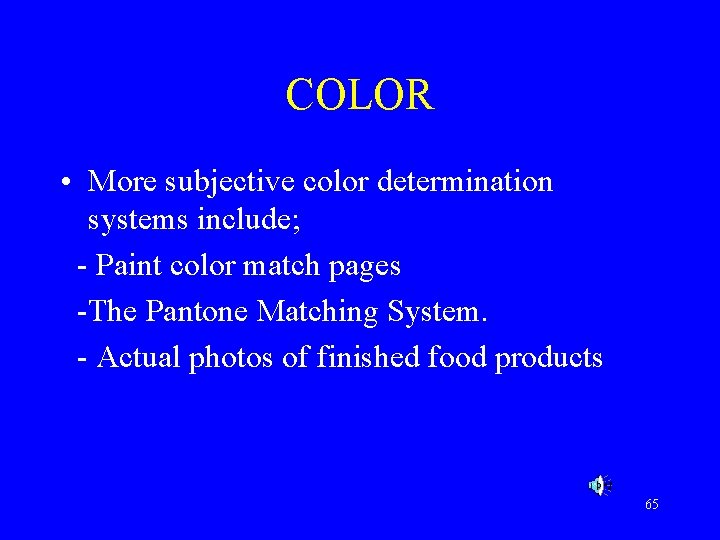 COLOR

• More subjective color determination systems include;

- Paint color match pages

-The Pantone Matching System.

- Actual photos of finished food products

65